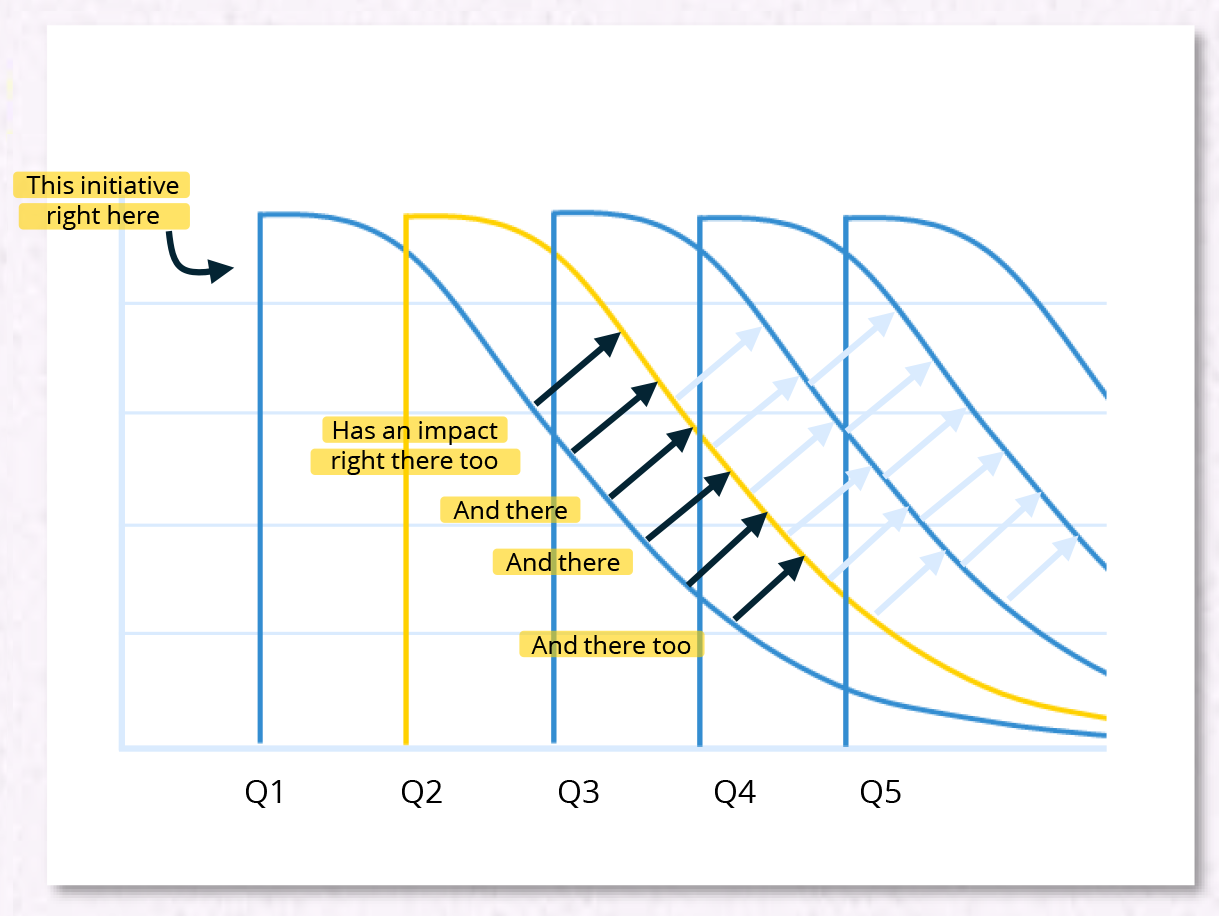 This initiative right here

Has an impact right there too

And there

And there

And there too

Q1

Q2

Q3

Q4

Q5